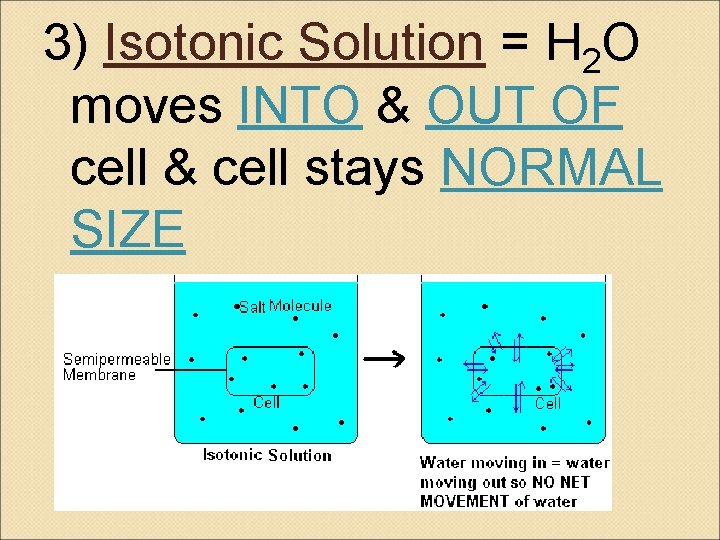 3) Isotonic Solution = $H_2O$ moves INTO & OUT OF cell & cell stays NORMAL SIZE

Salt Molecule

Semipermeable Membrane

Cell

Isotonic Solution

Cell

Water moving in = water moving out so NO NET MOVEMENT of water